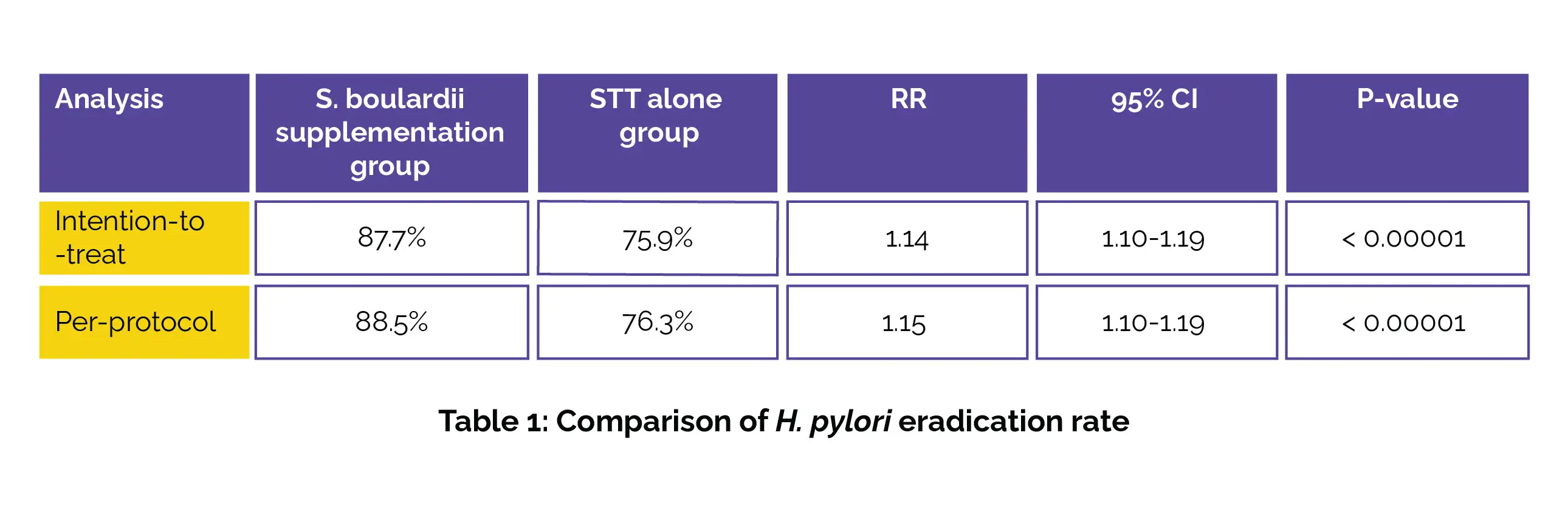 | Analysis | S. boulardii supplementation group | STT alone group | RR | 95% CI | P-value |
|---|---|---|---|---|---|
| Intention-to -treat | 87.7% | 75.9% | 1.14 | 1.10-1.19 | < 0.00001 |
| Per-protocol | 88.5% | 76.3% | 1.15 | 1.10-1.19 | < 0.00001 |

Table 1: Comparison of H. pylori eradication rate